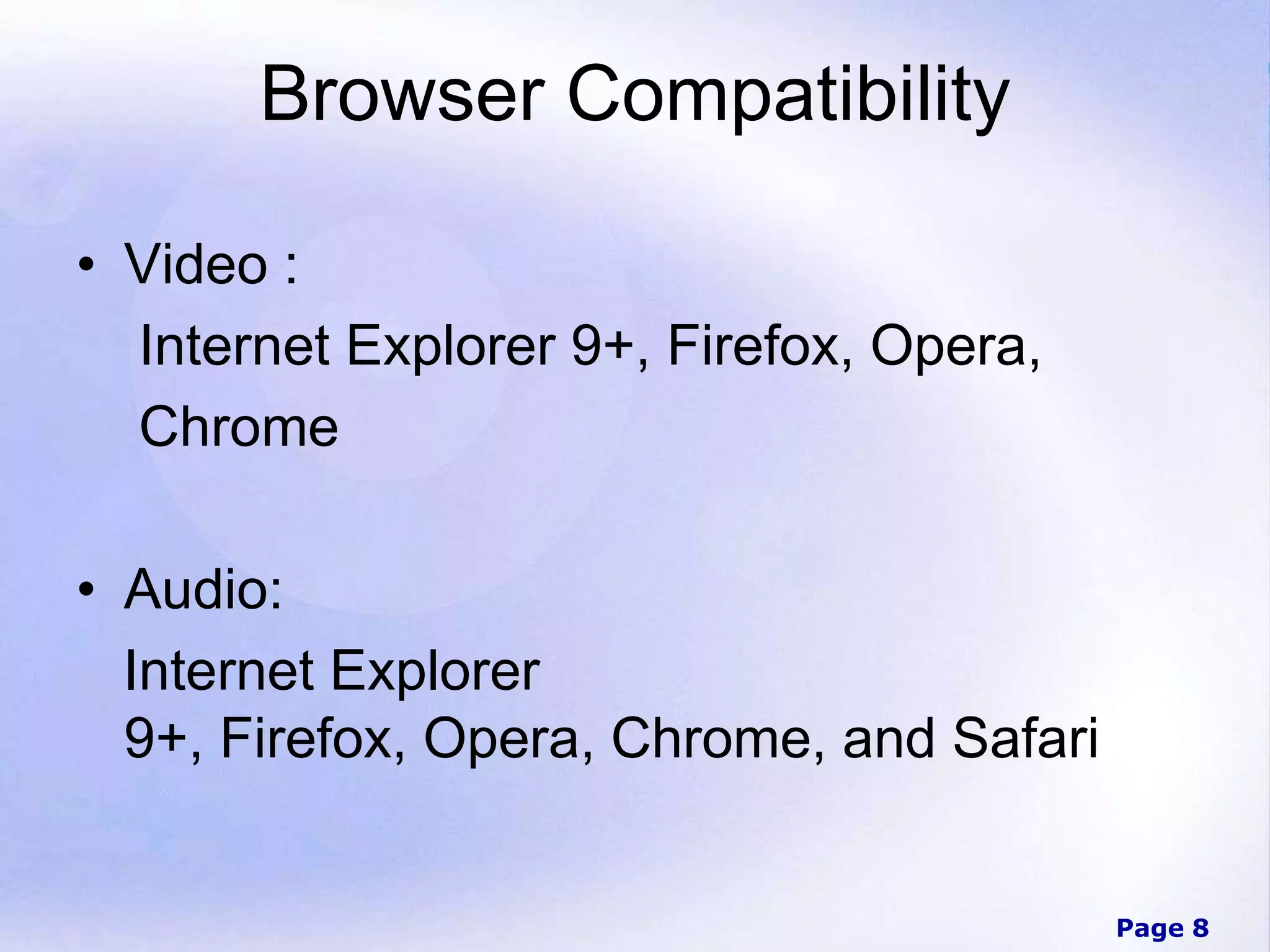 Browser Compatibility

• Video :
Internet Explorer 9+, Firefox, Opera, Chrome

• Audio:
Internet Explorer 9+, Firefox, Opera, Chrome, and Safari

Page 8